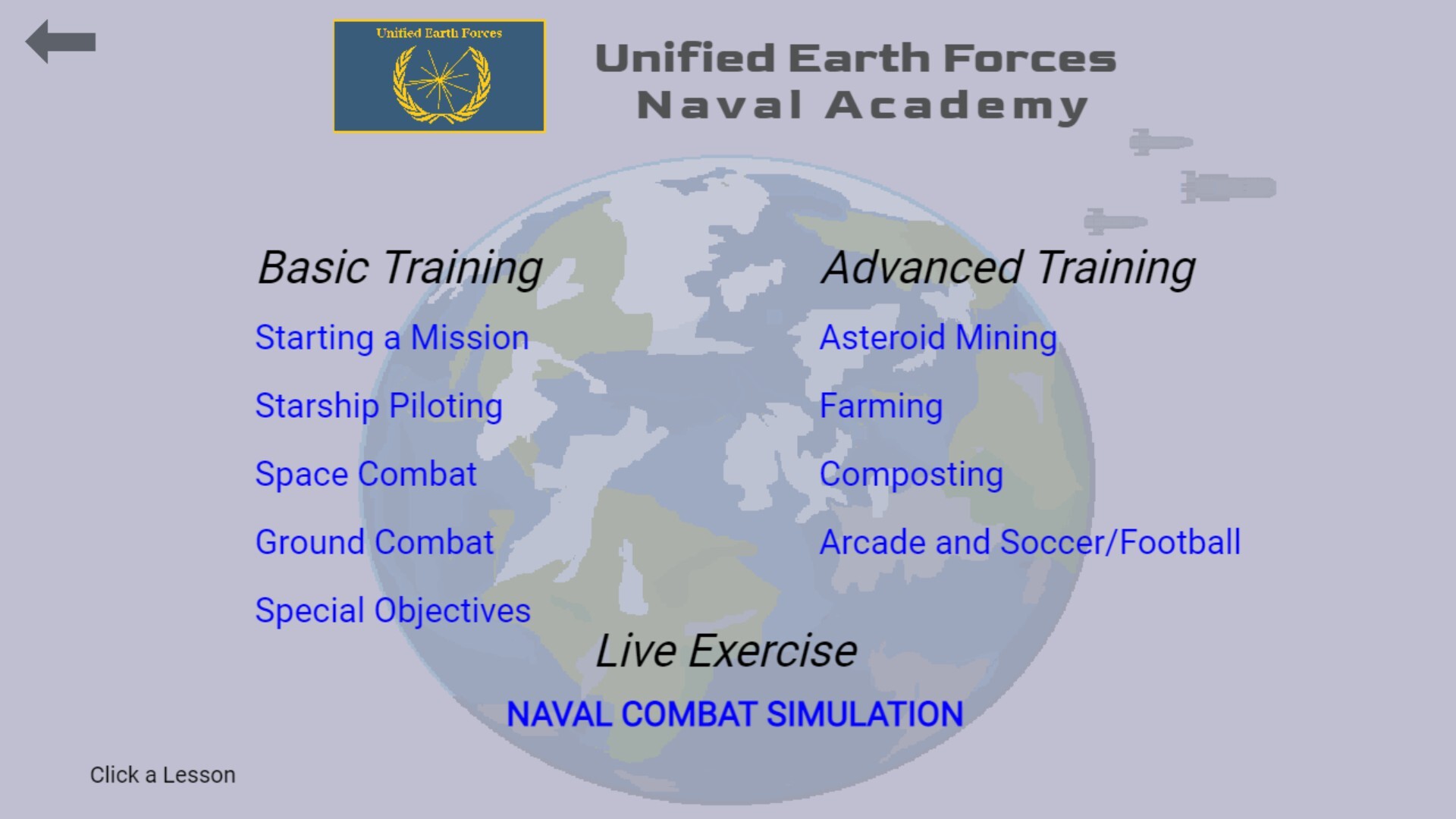 Unified Earth Forces

Unified Earth Forces
Naval Academy

Basic Training

Starting a Mission

Starship Piloting

Space Combat

Ground Combat

Special Objectives

Advanced Training

Asteroid Mining

Farming

Composting

Arcade and Soccer/Football

Live Exercise

NAVAL COMBAT SIMULATION

Click a Lesson